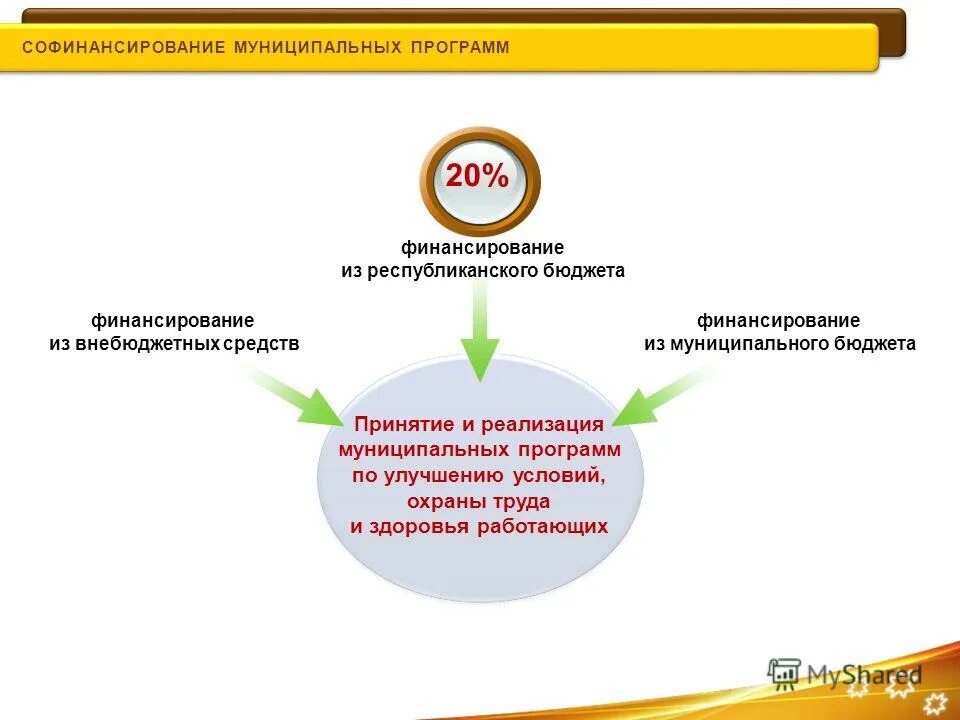 СОФИНАНСИРОВАНИЕ МУНИЦИПАЛЬНЫХ ПРОГРАММ

20%

финансирование
из республиканского бюджета

финансирование
из внебюджетных средств

финансирование
из муниципального бюджета

Принятие и реализация муниципальных программ по улучшению условий, охраны труда и здоровья работающих

MyShared